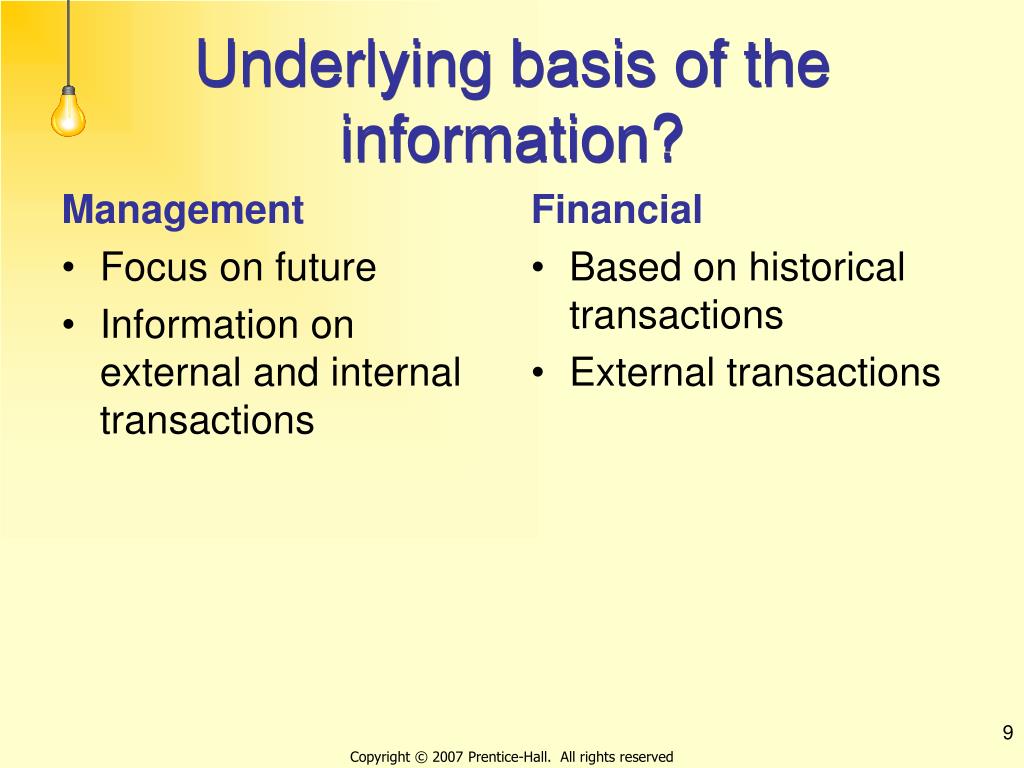 Underlying basis of the information?

Management
• Focus on future
• Information on external and internal transactions

Financial
• Based on historical transactions
• External transactions

9

Copyright © 2007 Prentice-Hall. All rights reserved